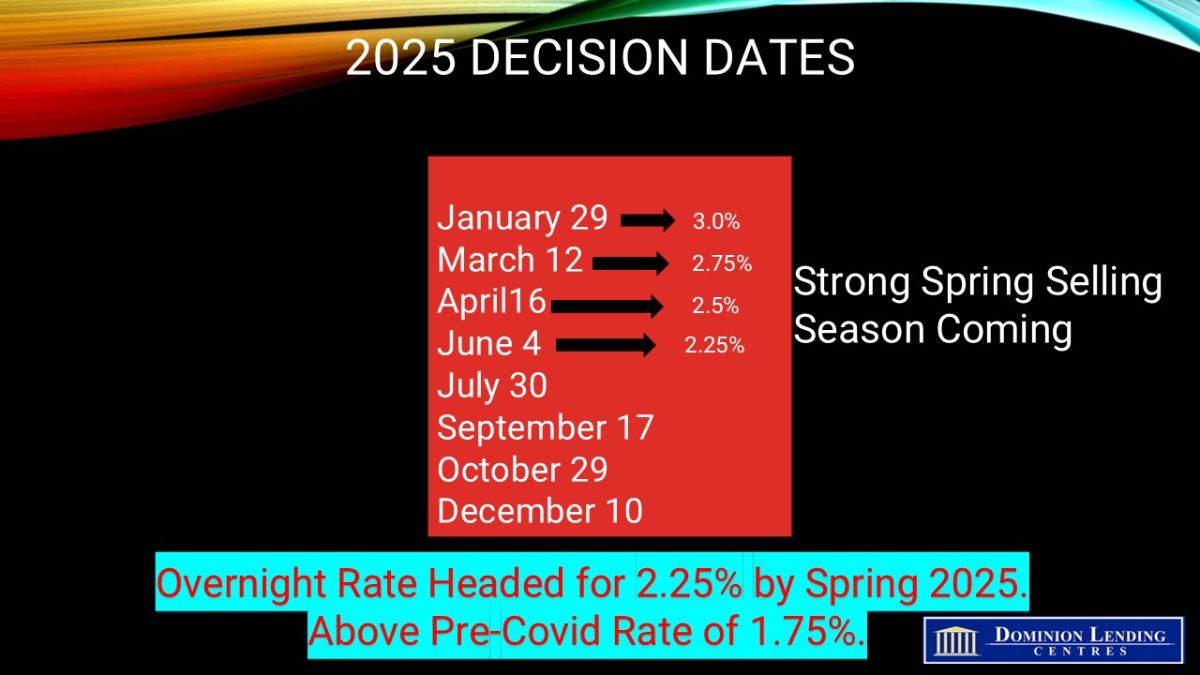 2025 DECISION DATES

January 29 3.0%
March 12 2.75%
April16 2.5%
June 4 2.25%
July 30
September 17
October 29
December 10

Strong Spring Selling Season Coming

Overnight Rate Headed for 2.25% by Spring 2025.
Above Pre-Covid Rate of 1.75%.

DOMINION LENDING CENTRES